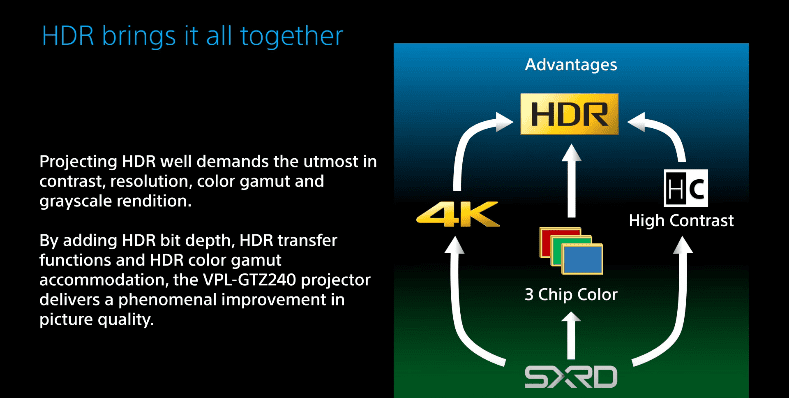 HDR brings it all together

Projecting HDR well demands the utmost in contrast, resolution, color gamut and grayscale rendition.

By adding HDR bit depth, HDR transfer functions and HDR color gamut accommodation, the VPL-GTZ240 projector delivers a phenomenal improvement in picture quality.

Advantages

HDR

4K

HC

High Contrast

3 Chip Color

SXRD